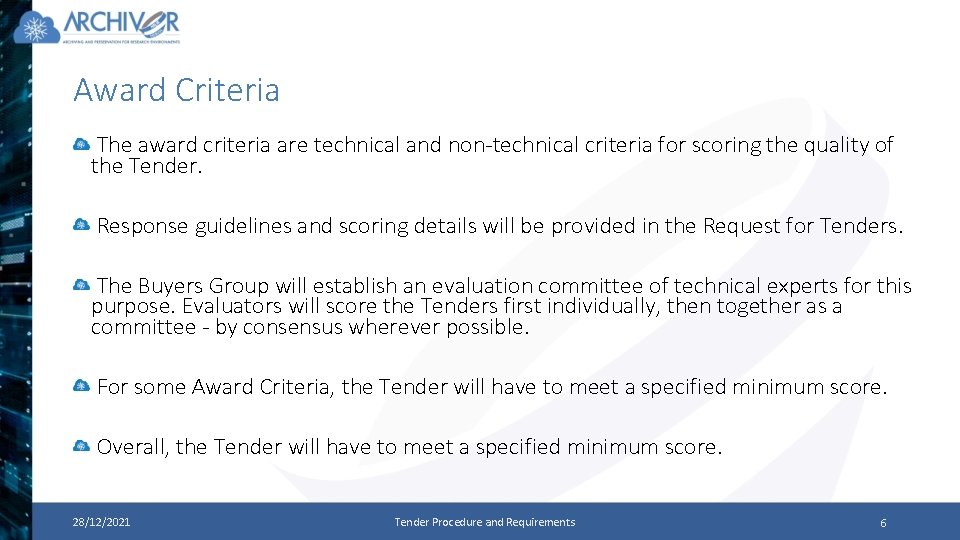 ARCHIVER
ARCHIVING AND PRESERVATION FOR RESEARCH ENVIRONMENTS

Award Criteria

The award criteria are technical and non-technical criteria for scoring the quality of the Tender.

Response guidelines and scoring details will be provided in the Request for Tenders.

The Buyers Group will establish an evaluation committee of technical experts for this purpose. Evaluators will score the Tenders first individually, then together as a committee - by consensus wherever possible.

For some Award Criteria, the Tender will have to meet a specified minimum score.

Overall, the Tender will have to meet a specified minimum score.

28/12/2021
Tender Procedure and Requirements
6